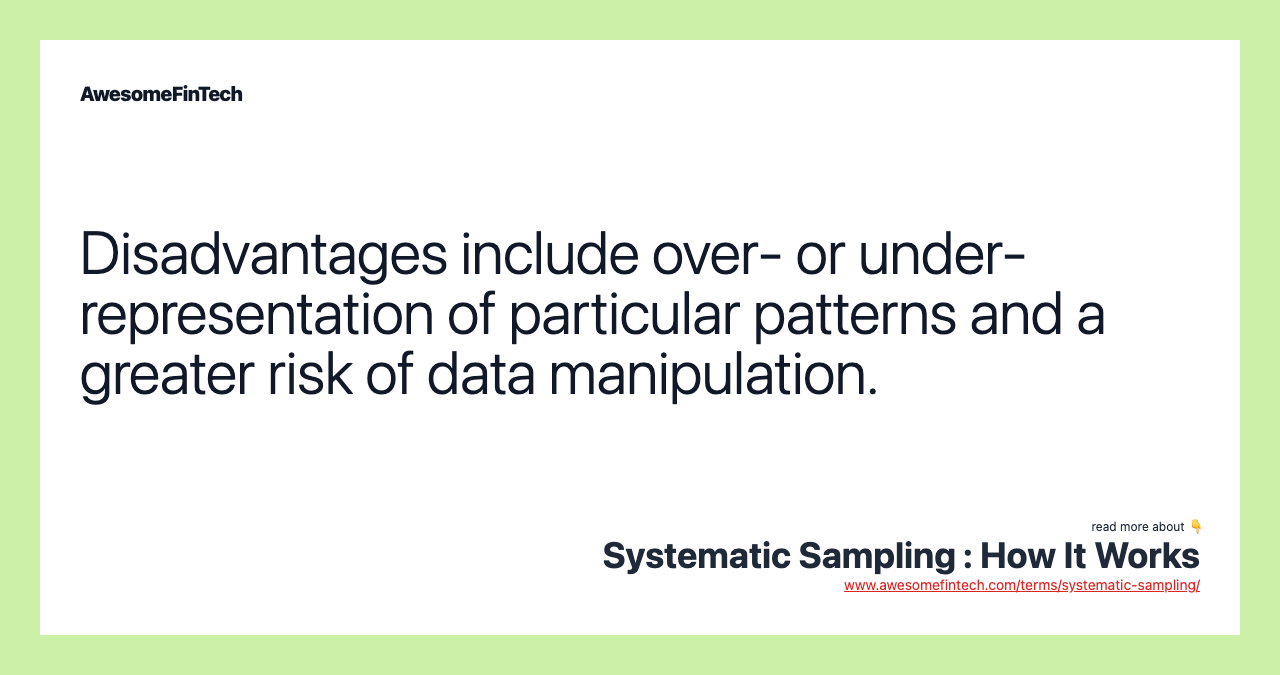 AwesomeFinTech

Disadvantages include over- or under-representation of particular patterns and a greater risk of data manipulation.

read more about 👇
Systematic Sampling : How It Works
www.awesomefintech.com/terms/systematic-sampling/